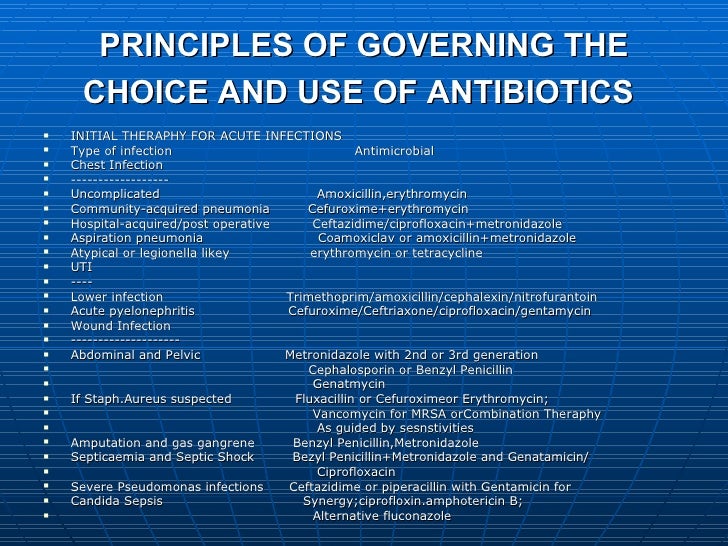 PRINCIPLES OF GOVERNING THE CHOICE AND USE OF ANTIBIOTICS

- INITIAL THERAPHY FOR ACUTE INFECTIONS
- Type of infection Antimicrobial
- Chest Infection
- ------------------
- Uncomplicated Amoxicillin,erythromycin
- Community-acquired pneumonia Cefuroxime+erythromycin
- Hospital-acquired/post operative Ceftazidime/ciprofloxacin+metronidazole
- Aspiration pneumonia Coamoxiclav or amoxicillin+metronidazole
- Atypical or legionella likey erythromycin or tetracycline
- UTI
- ----
- Lower infection Trimethoprim/amoxicillin/cephalexin/nitrofurantoin
- Acute pyelonephritis Cefuroxime/Ceftriaxone/ciprofloxacin/gentamycin
- Wound Infection
- --------------------
- Abdominal and Pelvic Metronidazole with 2nd or 3rd generation
- Cephalosporin or Benzyl Penicillin
- Genatmycin
- If Staph.Aureus suspected Fluxacillin or Cefuroximeor Erythromycin;
- Vancomycin for MRSA orCombination Theraphy
- As guided by sesnstivities
- Amputation and gas gangrene Benzyl Penicillin,Metronidazole
- Septicaemia and Septic Shock Bezyl Penicillin+Metronidazole and Genatamicin/
- Ciprofloxacin
- Severe Pseudomonas infections Ceftazidime or piperacillin with Gentamicin for
- Candida Sepsis Synergy;ciprofloxin.amphotericin B;
- Alternative fluconazole